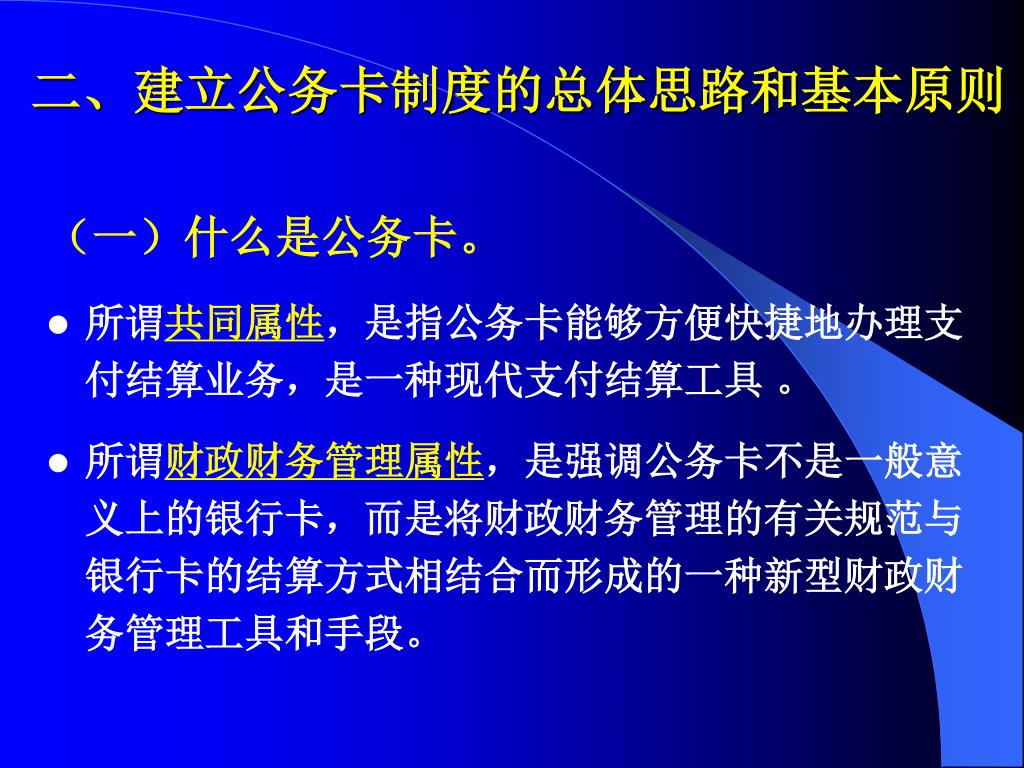 二、建立公务卡制度的总体思路和基本原则

（一）什么是公务卡。

● 所谓共同属性，是指公务卡能够方便快捷地办理支付结算业务，是一种现代支付结算工具 。

● 所谓财政财务管理属性，是强调公务卡不是一般意义上的银行卡，而是将财政财务管理的有关规范与银行卡的结算方式相结合而形成的一种新型财政财务管理工具和手段。